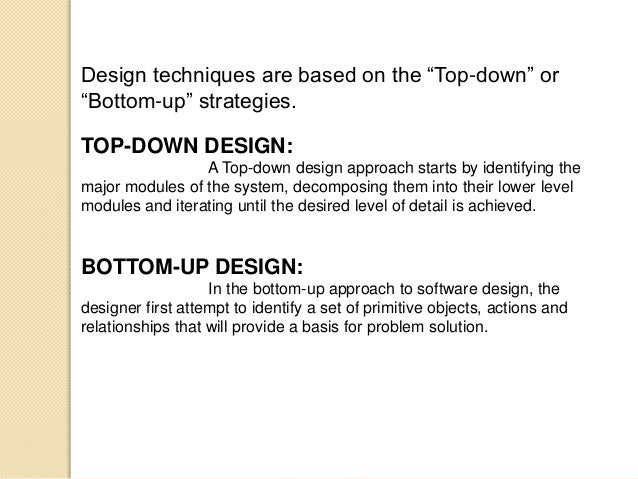 Design techniques are based on the “Top-down” or “Bottom-up” strategies.

TOP-DOWN DESIGN:

A Top-down design approach starts by identifying the major modules of the system, decomposing them into their lower level modules and iterating until the desired level of detail is achieved.

BOTTOM-UP DESIGN:

In the bottom-up approach to software design, the designer first attempt to identify a set of primitive objects, actions and relationships that will provide a basis for problem solution.